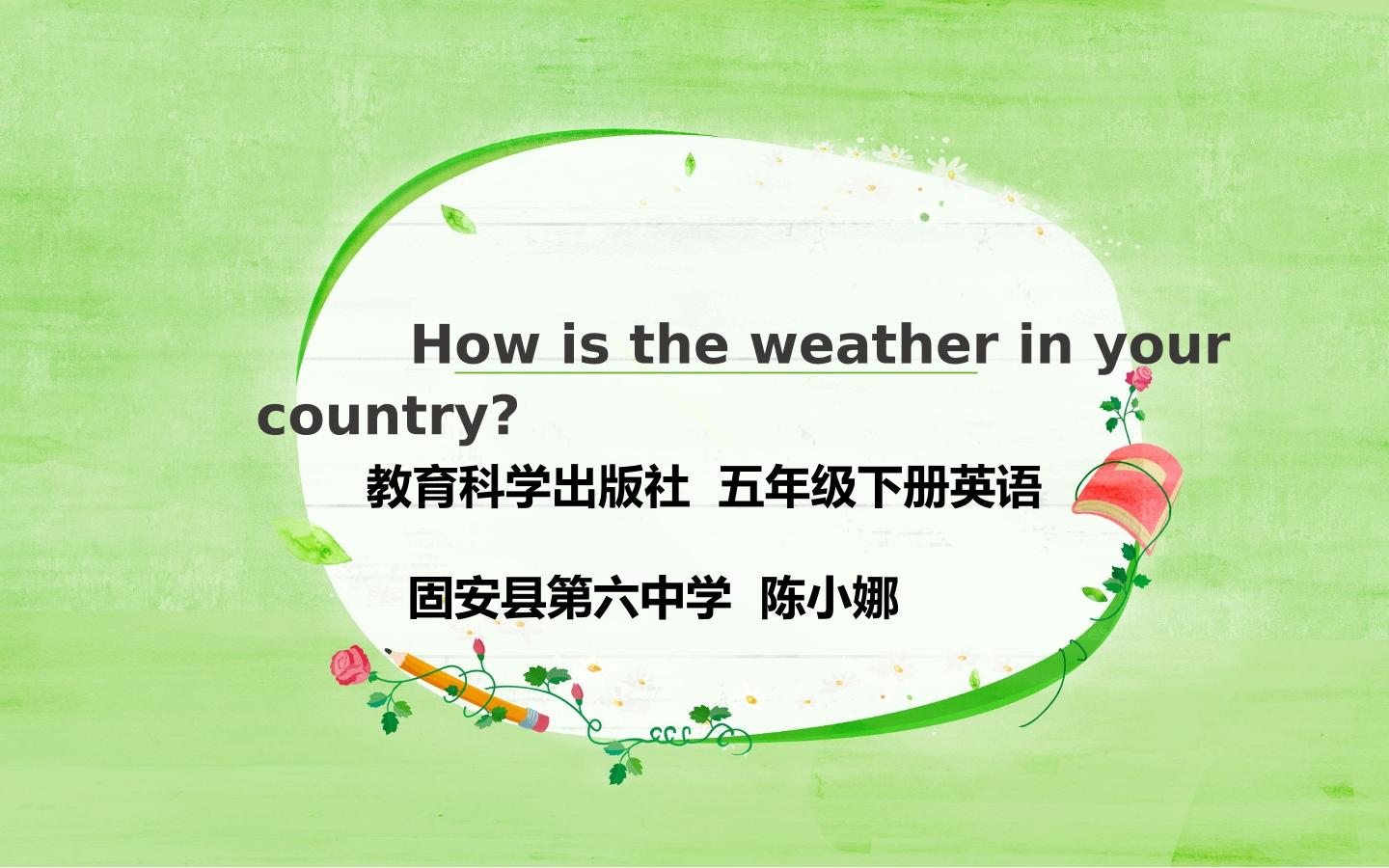 How is the weather in your country?

教育科学出版社 五年级下册英语

固安县第六中学 陈小娜